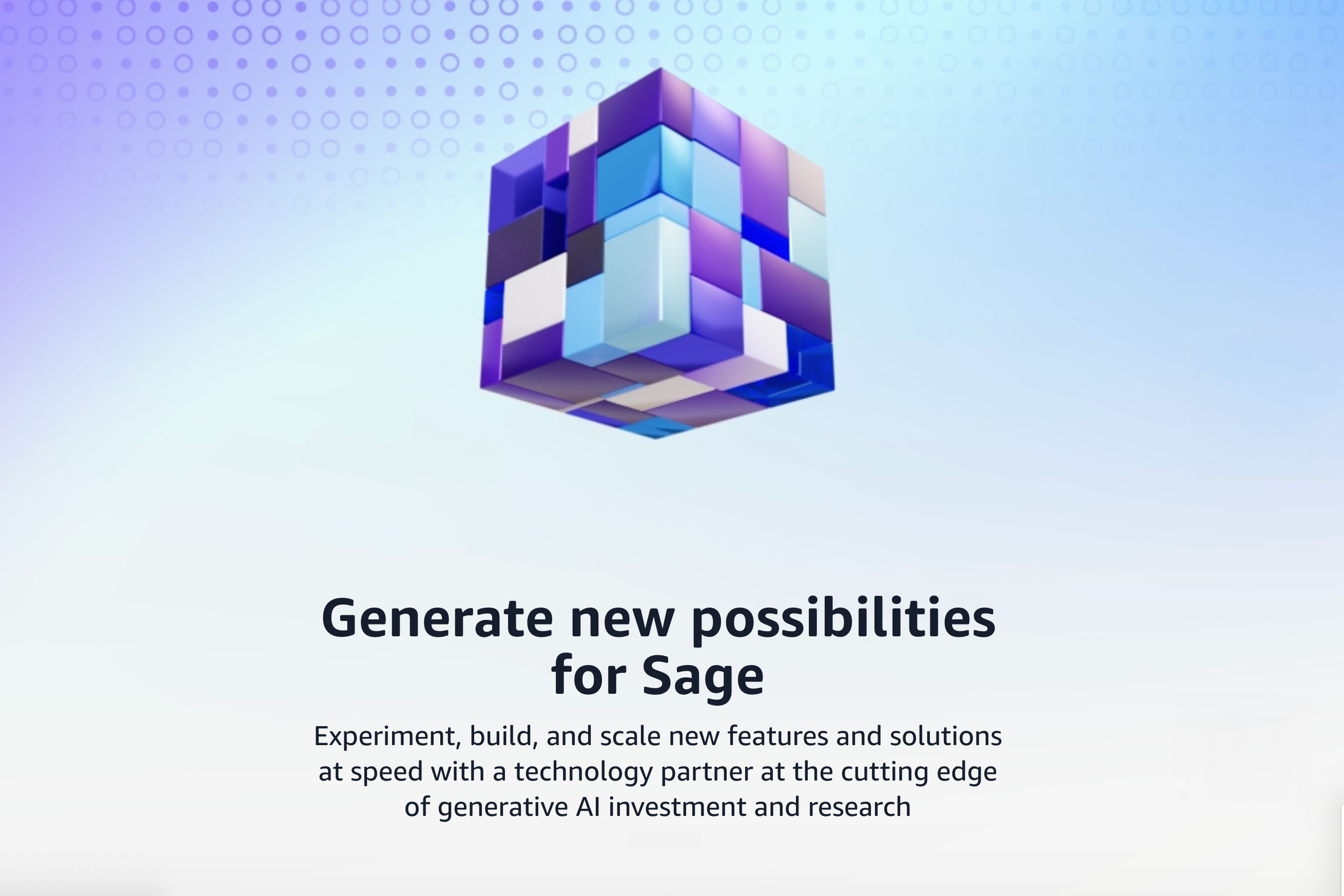 Generate new possibilities for Sage

Experiment, build, and scale new features and solutions at speed with a technology partner at the cutting edge of generative AI investment and research